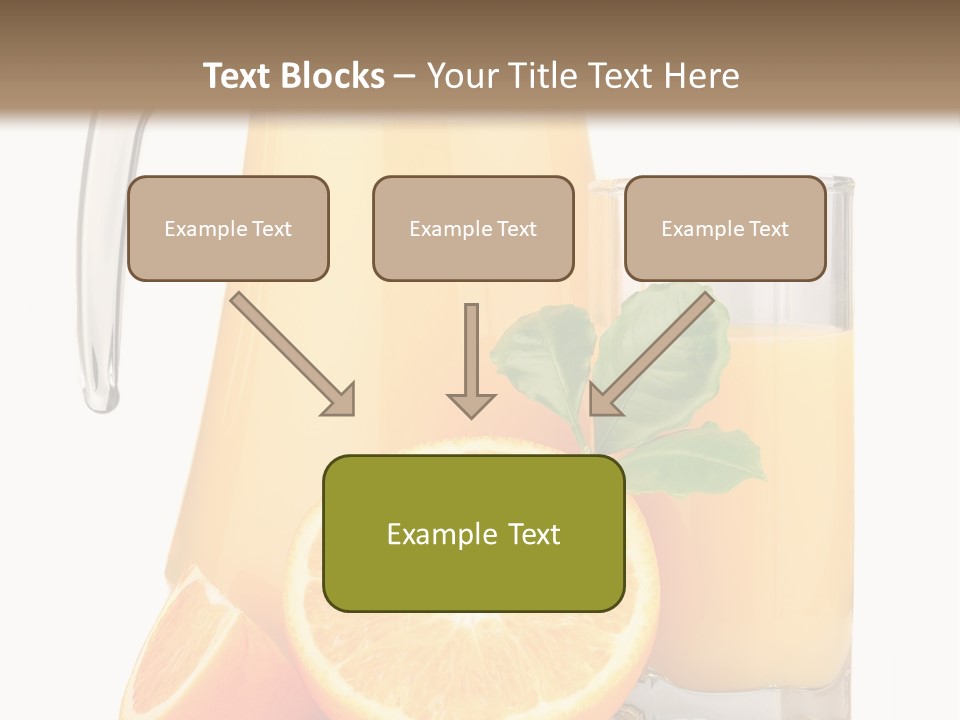 Text Blocks – Your Title Text Here

Example Text

Example Text

Example Text

Example Text